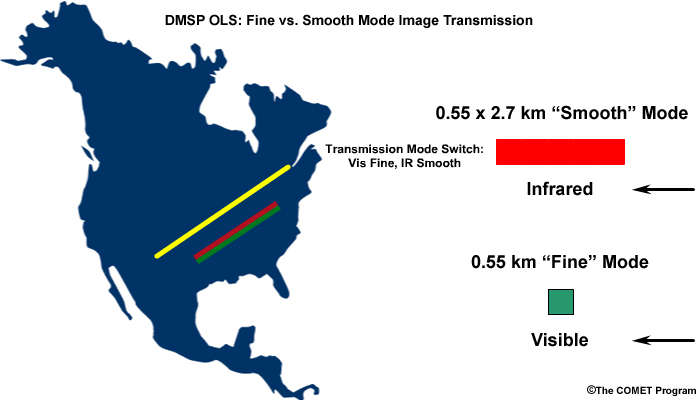 DMSP OLS: Fine vs. Smooth Mode Image Transmission

0.55 x 2.7 km “Smooth” Mode

Transmission Mode Switch: Vis Fine, IR Smooth

Infrared

0.55 km “Fine” Mode

Visible

©The COMET Program